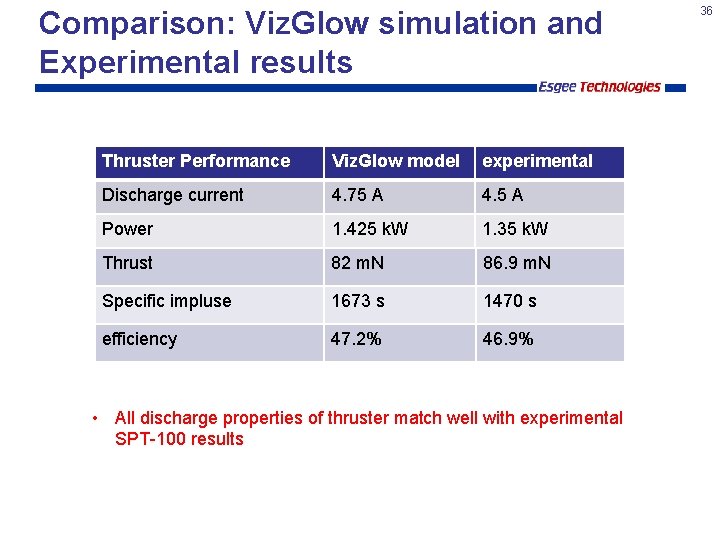 Comparison: VizGlow simulation and Experimental results

36

Esgee Technologies

| Thruster Performance | VizGlow model | experimental |
|---|---|---|
| Discharge current | 4.75 A | 4.5 A |
| Power | 1.425 kW | 1.35 kW |
| Thrust | 82 mN | 86.9 mN |
| Specific impluse | 1673 s | 1470 s |
| efficiency | 47.2% | 46.9% |

• All discharge properties of thruster match well with experimental SPT-100 results